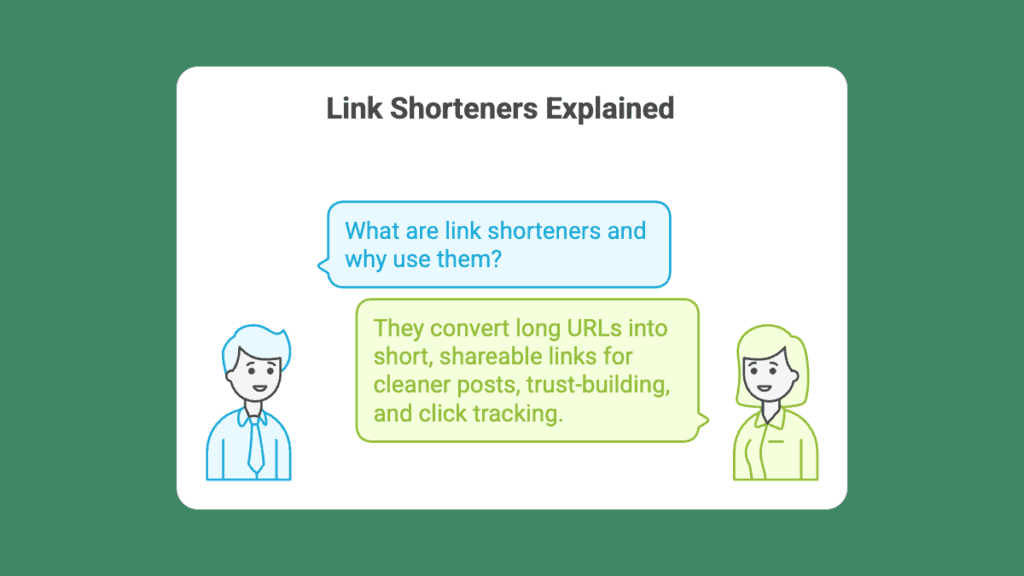 Link Shorteners Explained

What are link shorteners and why use them?

They convert long URLs into short, shareable links for cleaner posts, trust-building, and click tracking.